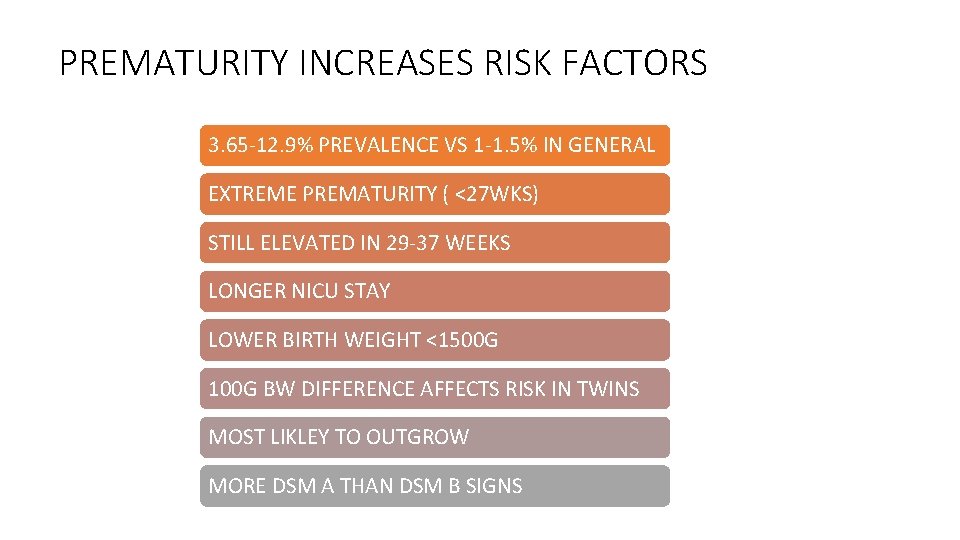 PREMATURITY INCREASES RISK FACTORS

3.65-12.9% PREVALENCE VS 1-1.5% IN GENERAL

EXTREME PREMATURITY ( <27WKS)

STILL ELEVATED IN 29-37 WEEKS

LONGER NICU STAY

LOWER BIRTH WEIGHT <1500G

100G BW DIFFERENCE AFFECTS RISK IN TWINS

MOST LIKLEY TO OUTGROW

MORE DSM A THAN DSM B SIGNS